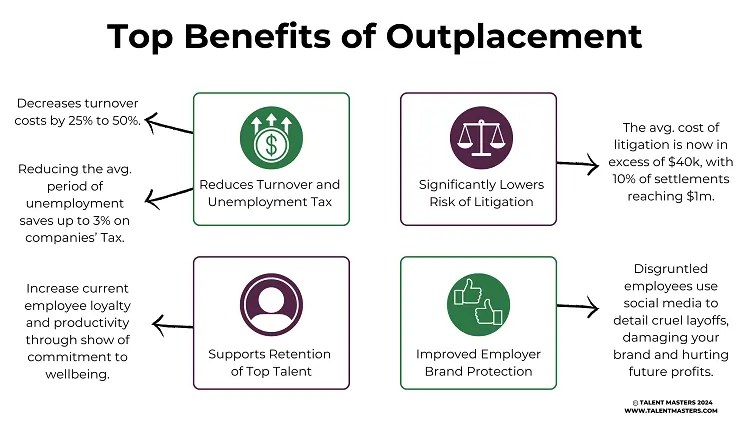 Top Benefits of Outplacement

Decreases turnover costs by 25% to 50%.

Reducing the avg. period of unemployment saves up to 3% on companies' Tax.

Reduces Turnover and Unemployment Tax

Significantly Lowers Risk of Litigation

The avg. cost of litigation is now in excess of $40k, with 10% of settlements reaching $1m.

Increase current employee loyalty and productivity through show of commitment to wellbeing.

Supports Retention of Top Talent

Improved Employer Brand Protection

Disgruntled employees use social media to detail cruel layoffs, damaging your brand and hurting future profits.

© TALENT MASTERS 2024
WWW.TALENTMASTERS.COM